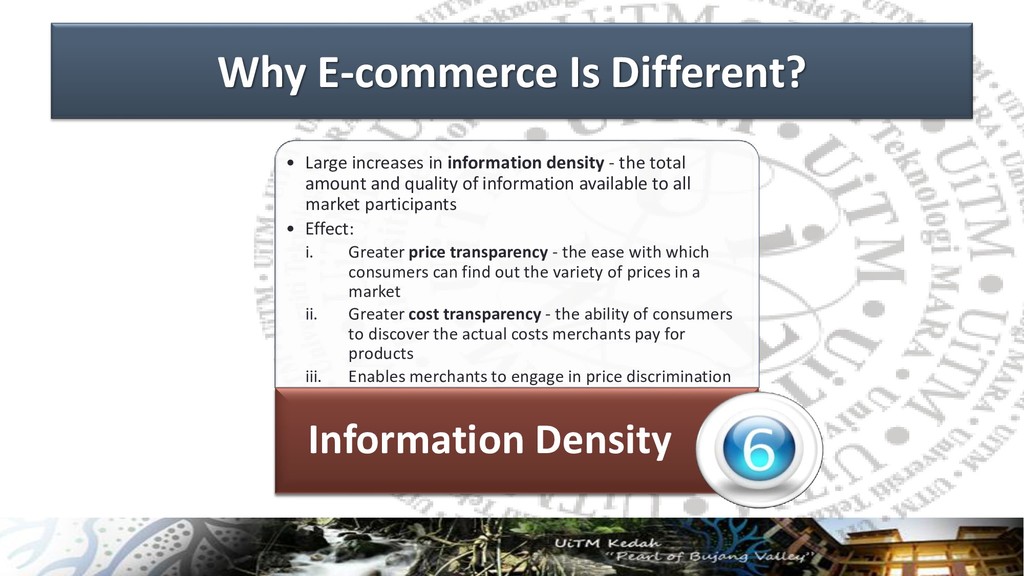 Why E-commerce Is Different?

• Large increases in information density - the total amount and quality of information available to all market participants
• Effect:
i. Greater price transparency - the ease with which consumers can find out the variety of prices in a market
ii. Greater cost transparency - the ability of consumers to discover the actual costs merchants pay for products
iii. Enables merchants to engage in price discrimination

Information Density

6

UiTM Kedah
"Pearl of Bujang Valley"